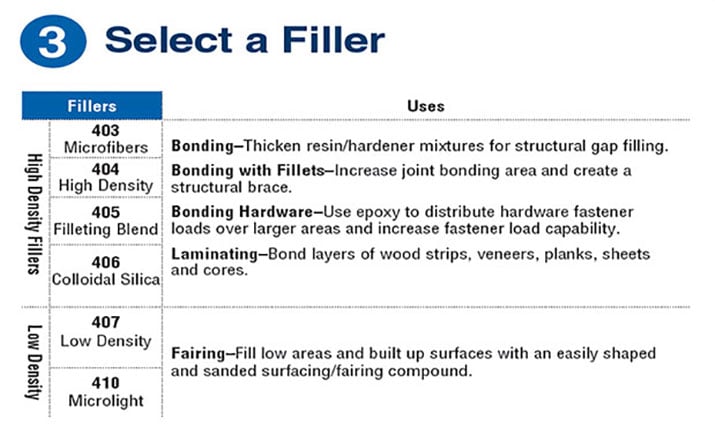 3 Select a Filler

| | Fillers | Uses |
|---|---|---|
| High Density Fillers | 403 Microfibers | **Bonding**–Thicken resin/hardener mixtures for structural gap filling. |
| | 404 High Density | **Bonding with Fillets**–Increase joint bonding area and create a structural brace. |
| | 405 Filleting Blend | **Bonding Hardware**–Use epoxy to distribute hardware fastener loads over larger areas and increase fastener load capability. |
| | 406 Colloidal Silica | **Laminating**–Bond layers of wood strips, veneers, planks, sheets and cores. |
| Low Density | 407 Low Density | **Fairing**–Fill low areas and built up surfaces with an easily shaped and sanded surfacing/fairing compound. |
| | 410 Microlight | |